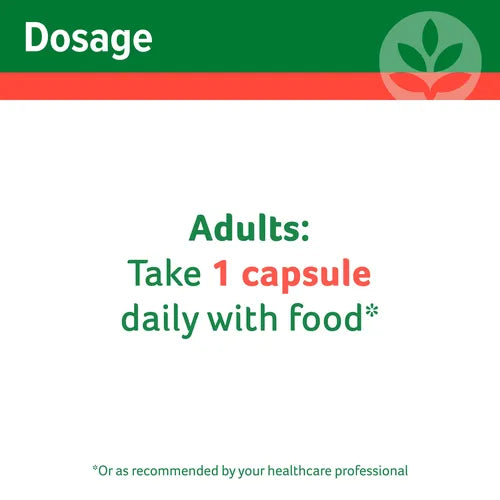 Dosage

Adults:
Take 1 capsule daily with food*

*Or as recommended by your healthcare professional